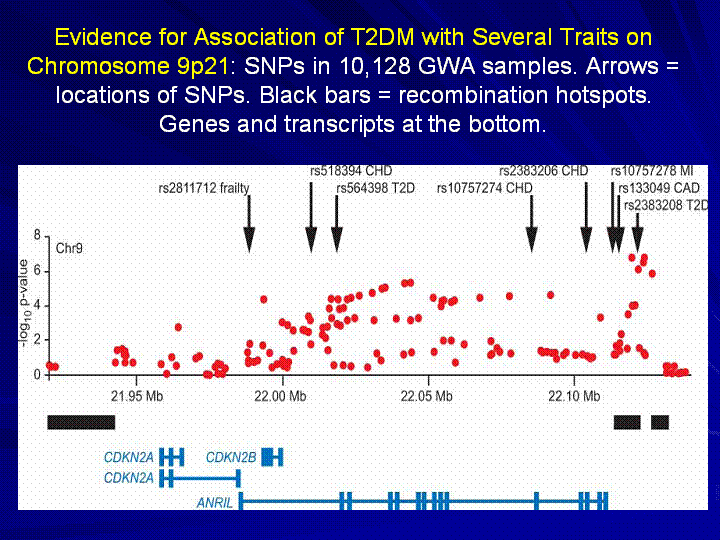 Evidence for Association of T2DM with Several Traits on Chromosome 9p21: SNPs in 10,128 GWA samples. Arrows = locations of SNPs. Black bars = recombination hotspots. Genes and transcripts at the bottom.

rs2811712 frailty
rs518394 CHD
rs564398 T2D
rs10757274 CHD
rs2383206 CHD
rs10757278 MI
rs133049 CAD
rs2383208 T2D

Chr9

$-\log_{10}$ p-value

8
6
4
2
0

21.95 Mb
22.00 Mb
22.05 Mb
22.10 Mb

CDKN2A
CDKN2B
CDKN2A
ANRIL